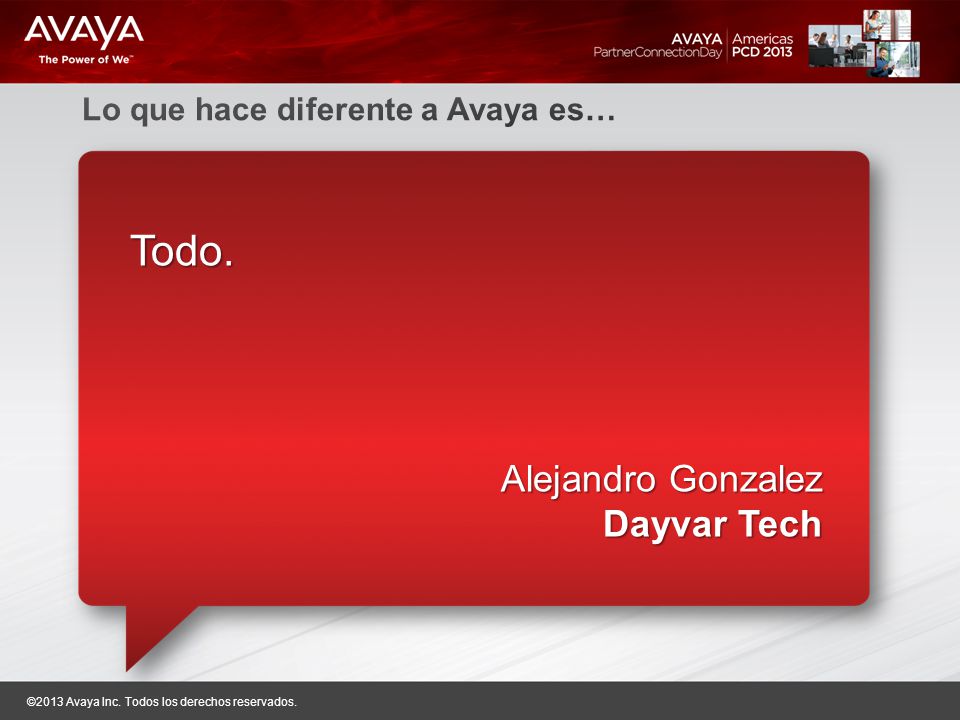 AVAYA
The Power of We™

AVAYA PartnerConnectionDay | Americas PCD 2013

Lo que hace diferente a Avaya es…

Todo.

Alejandro Gonzalez
Dayvar Tech

©2013 Avaya Inc. Todos los derechos reservados.